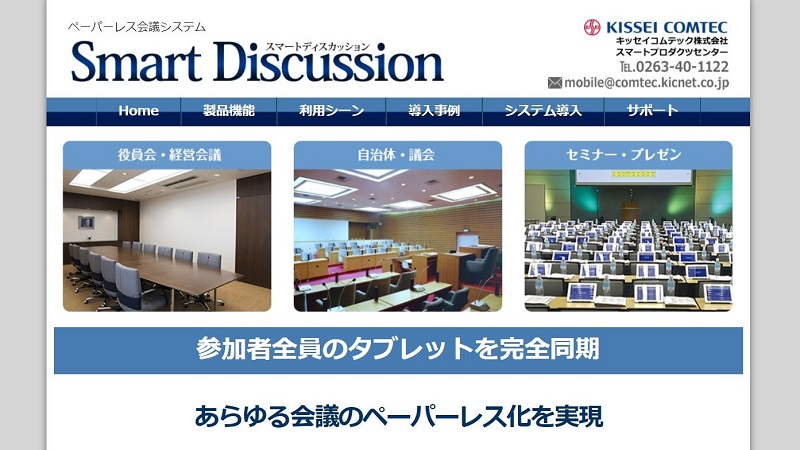 ペーパーレス会議システム
スマートディスカッション
Smart Discussion

KISSEI COMTEC
キッセイコムテック株式会社
スマートプロダクツセンター
TEL.0263-40-1122
mobile@comtec.kicnet.co.jp

Home
製品機能
利用シーン
導入事例
システム導入
サポート

役員会・経営会議
自治体・議会
セミナー・プレゼン

参加者全員のタブレットを完全同期

あらゆる会議のペーパーレス化を実現